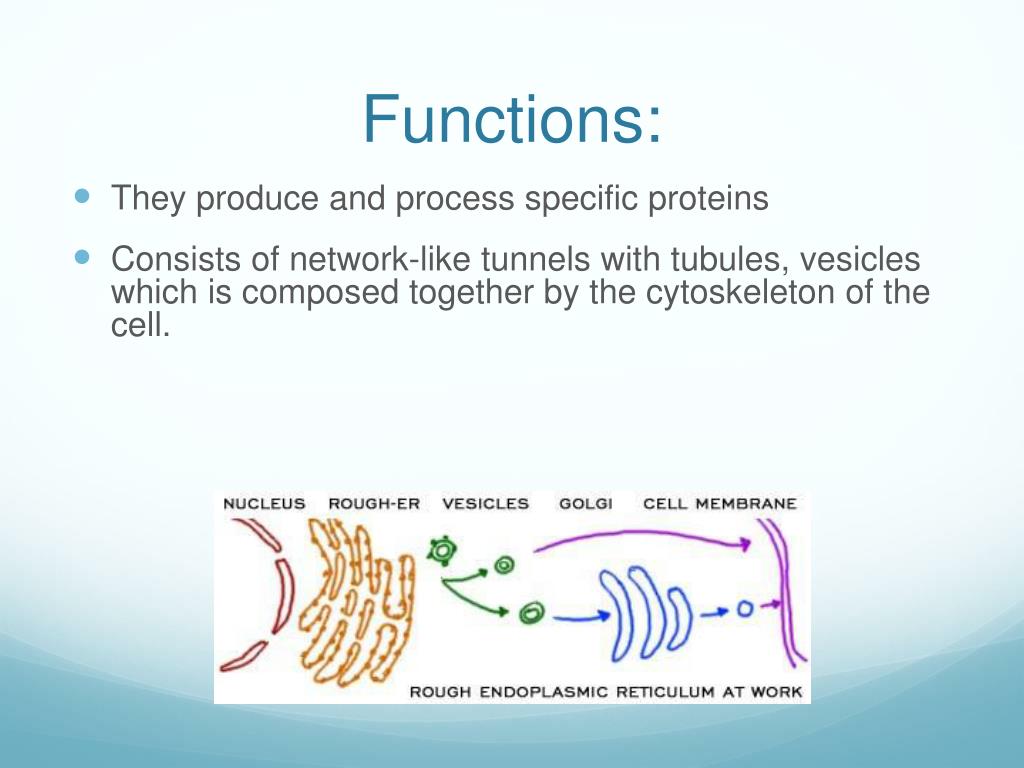 Functions:

They produce and process specific proteins

Consists of network-like tunnels with tubules, vesicles which is composed together by the cytoskeleton of the cell.

NUCLEUS ROUGH-ER VESICLES GOLGI CELL MEMBRANE

ROUGH ENDOPLASMIC RETICULUM AT WORK